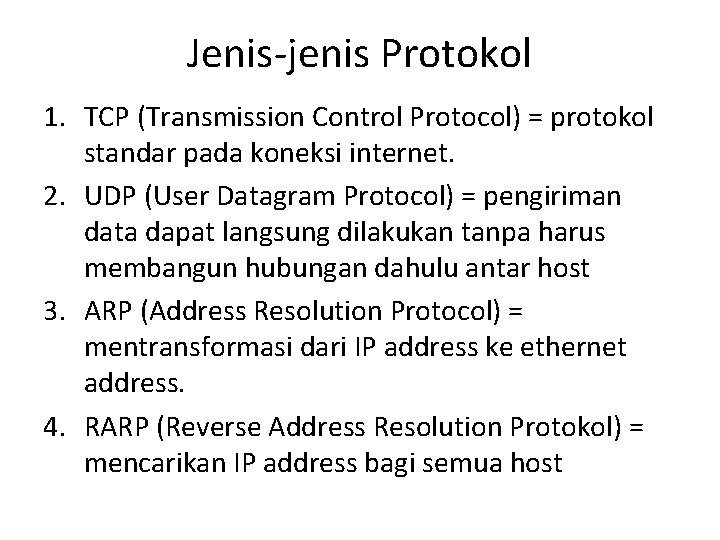 Jenis-jenis Protokol

1. TCP (Transmission Control Protocol) = protokol standar pada koneksi internet.
2. UDP (User Datagram Protocol) = pengiriman data dapat langsung dilakukan tanpa harus membangun hubungan dahulu antar host
3. ARP (Address Resolution Protocol) = mentransformasi dari IP address ke ethernet address.
4. RARP (Reverse Address Resolution Protokol) = mencarikan IP address bagi semua host